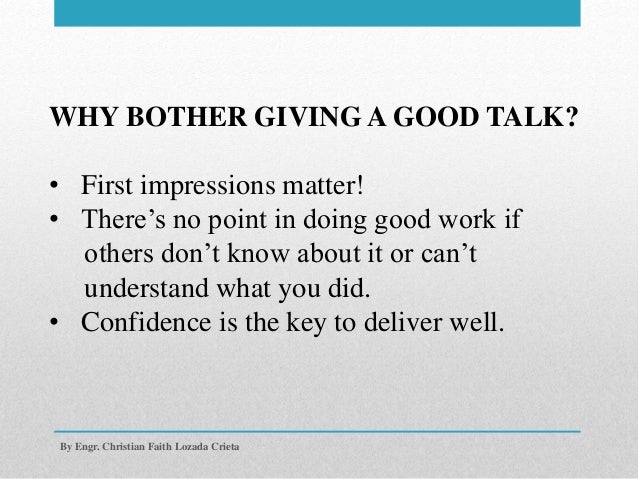 WHY BOTHER GIVING A GOOD TALK?

• First impressions matter!
• There’s no point in doing good work if others don’t know about it or can’t understand what you did.
• Confidence is the key to deliver well.

By Engr. Christian Faith Lozada Crieta